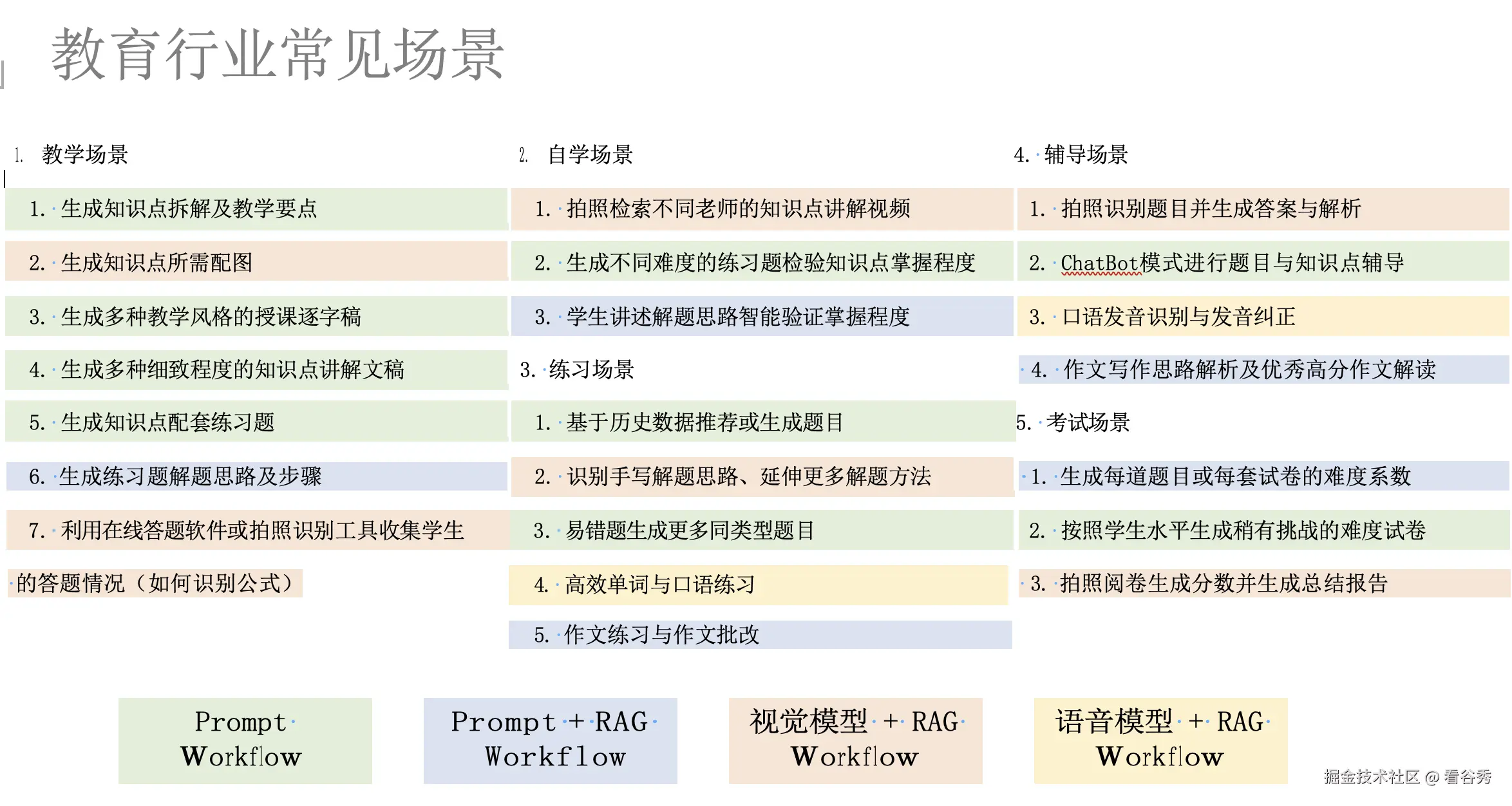 教育行业常见场景

1. 教学场景

1. 生成知识点拆解及教学要点

2. 生成知识点所需配图

3. 生成多种教学风格的授课逐字稿

4. 生成多种细致程度的知识点讲解文稿

5. 生成知识点配套练习题

6. 生成练习题解题思路及步骤

7. 利用在线答题软件或拍照识别工具收集学生的答题情况（如何识别公式）

2. 自学场景

1. 拍照检索不同老师的知识点讲解视频

2. 生成不同难度的练习题检验知识点掌握程度

3. 学生讲述解题思路智能验证掌握程度

3. 练习场景

1. 基于历史数据推荐或生成题目

2. 识别手写解题思路、延伸更多解题方法

3. 易错题生成更多同类型题目

4. 高效单词与口语练习

5. 作文练习与作文批改

4. 辅导场景

1. 拍照识别题目并生成答案与解析

2. ChatBot模式进行题目与知识点辅导

3. 口语发音识别与发音纠正

4. 作文写作思路解析及优秀高分作文解读

5. 考试场景

1. 生成每道题目或每套试卷的难度系数

2. 按照学生水平生成稍有挑战的难度试卷

3. 拍照阅卷生成分数并生成总结报告

Prompt Workflow

Prompt + RAG Workflow

视觉模型 + RAG Workflow

语音模型 + RAG Workflow

掘金技术社区 @ 看谷秀